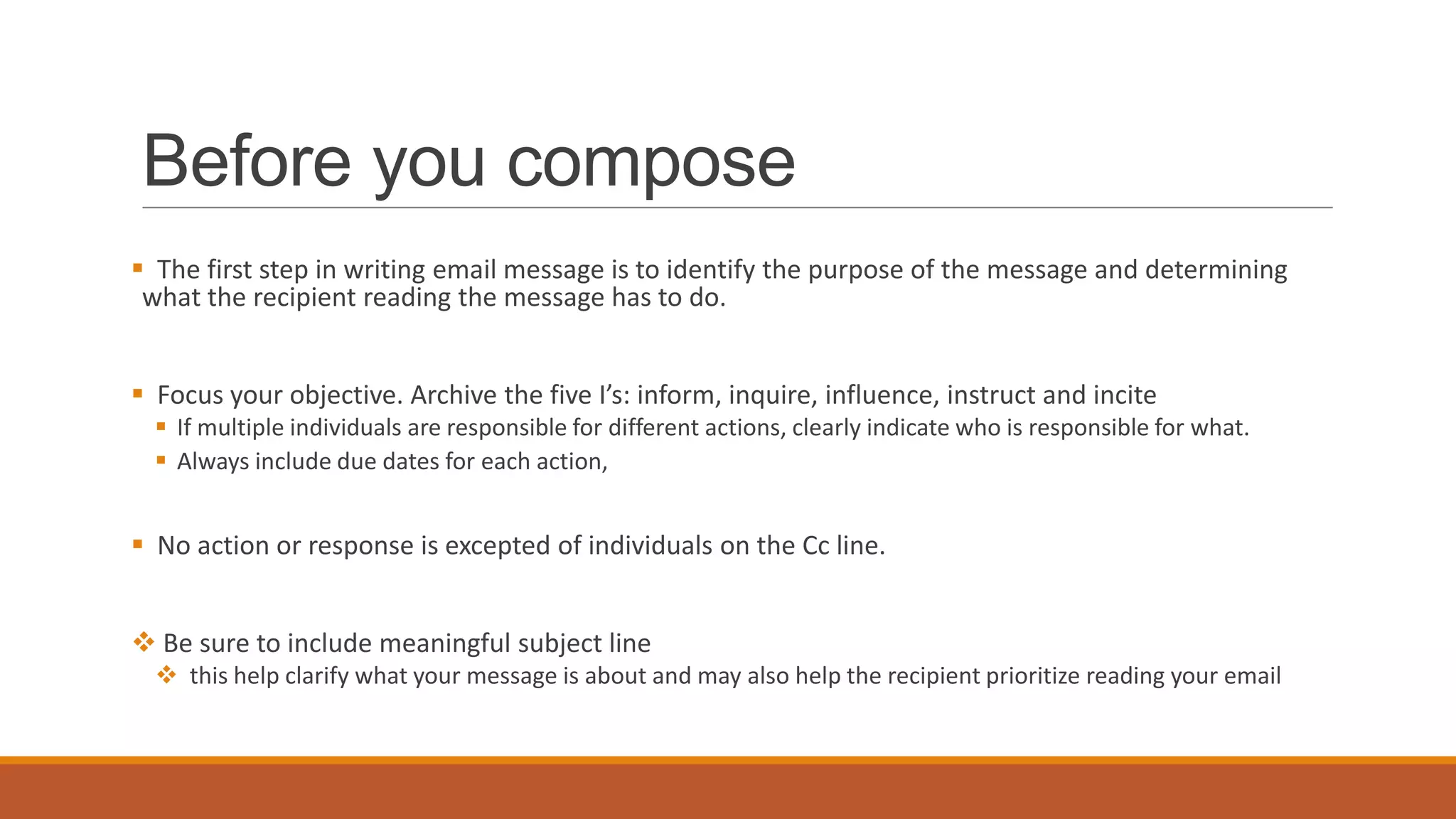 Before you compose

▪ The first step in writing email message is to identify the purpose of the message and determining what the recipient reading the message has to do.

▪ Focus your objective. Archive the five I's: inform, inquire, influence, instruct and incite
▪ If multiple individuals are responsible for different actions, clearly indicate who is responsible for what.
▪ Always include due dates for each action,

▪ No action or response is excepted of individuals on the Cc line.

❖ Be sure to include meaningful subject line
❖ this help clarify what your message is about and may also help the recipient prioritize reading your email